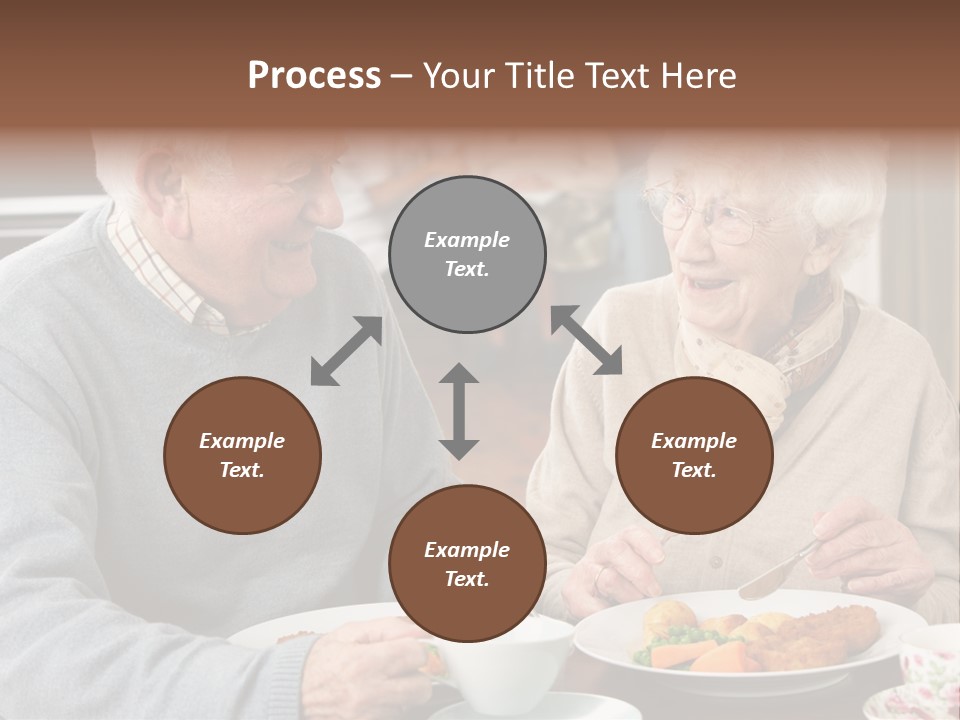 Process – Your Title Text Here

Example Text.

Example Text.

Example Text.

Example Text.